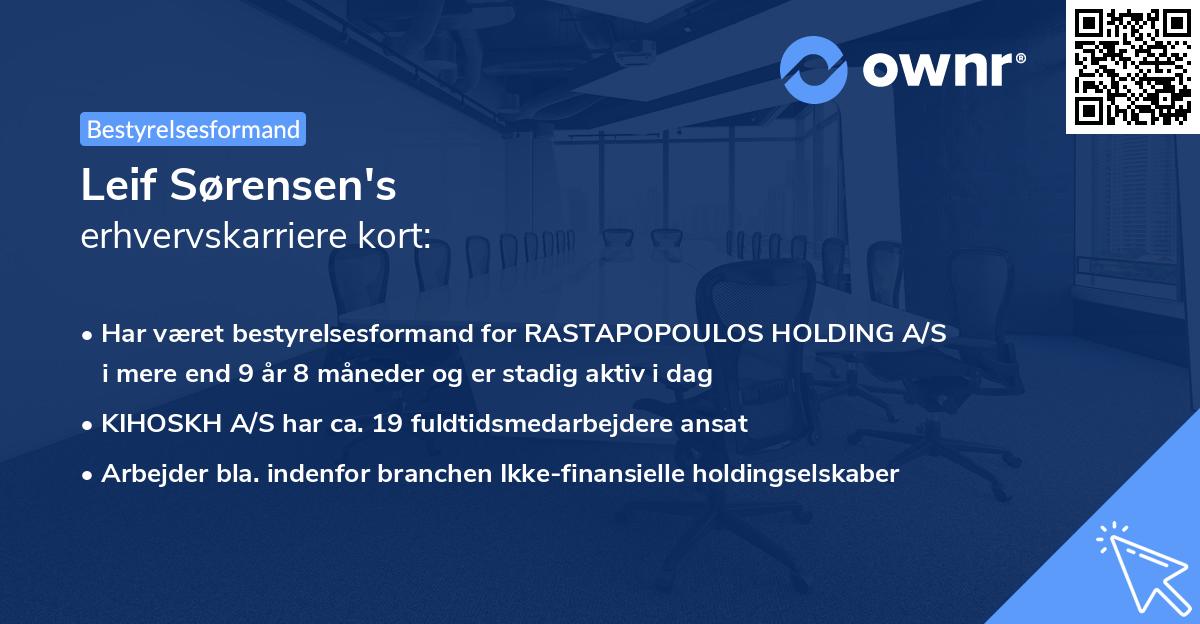 ownr®

Bestyrelsesformand

Leif Sørensen's
erhvervskarriere kort:

• Har været bestyrelsesformand for RASTAPOPOULOS HOLDING A/S i mere end 9 år 8 måneder og er stadig aktiv i dag

• KIHOSKH A/S har ca. 19 fuldtidsmedarbejdere ansat

• Arbejder bla. indenfor branchen Ikke-finansielle holdingselskaber